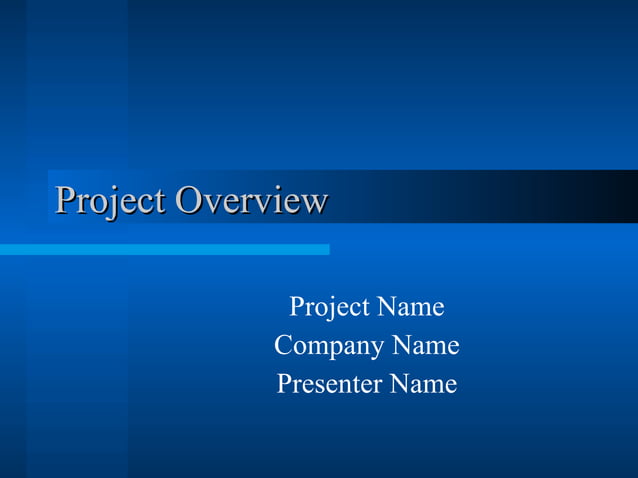 Project Overview

Project Name
Company Name
Presenter Name